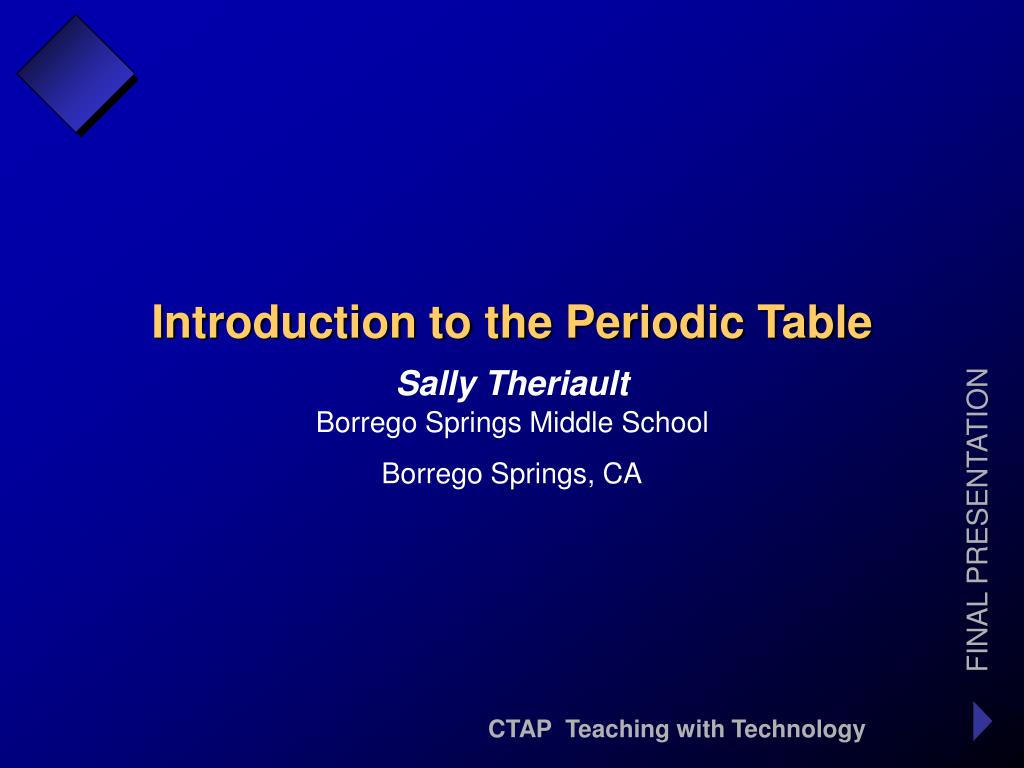 Introduction to the Periodic Table

Sally Theriault
Borrego Springs Middle School

Borrego Springs, CA

FINAL PRESENTATION

CTAP Teaching with Technology